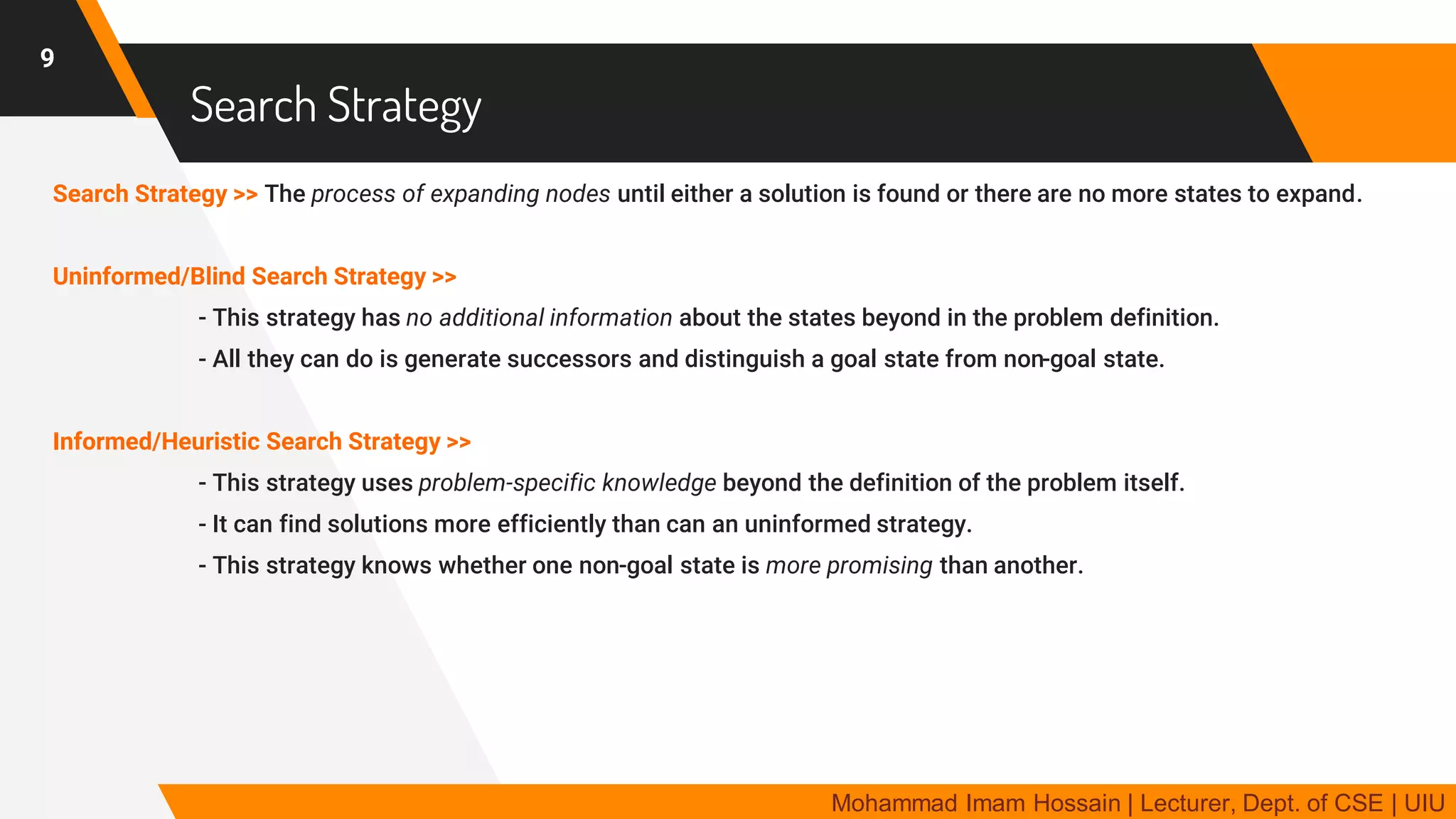 9

Search Strategy

Search Strategy >> The process of expanding nodes until either a solution is found or there are no more states to expand.

Uninformed/Blind Search Strategy >>

- This strategy has no additional information about the states beyond in the problem definition.

- All they can do is generate successors and distinguish a goal state from non-goal state.

Informed/Heuristic Search Strategy >>

- This strategy uses problem-specific knowledge beyond the definition of the problem itself.

- It can find solutions more efficiently than can an uninformed strategy.

- This strategy knows whether one non-goal state is more promising than another.

Mohammad Imam Hossain | Lecturer, Dept. of CSE | UIU